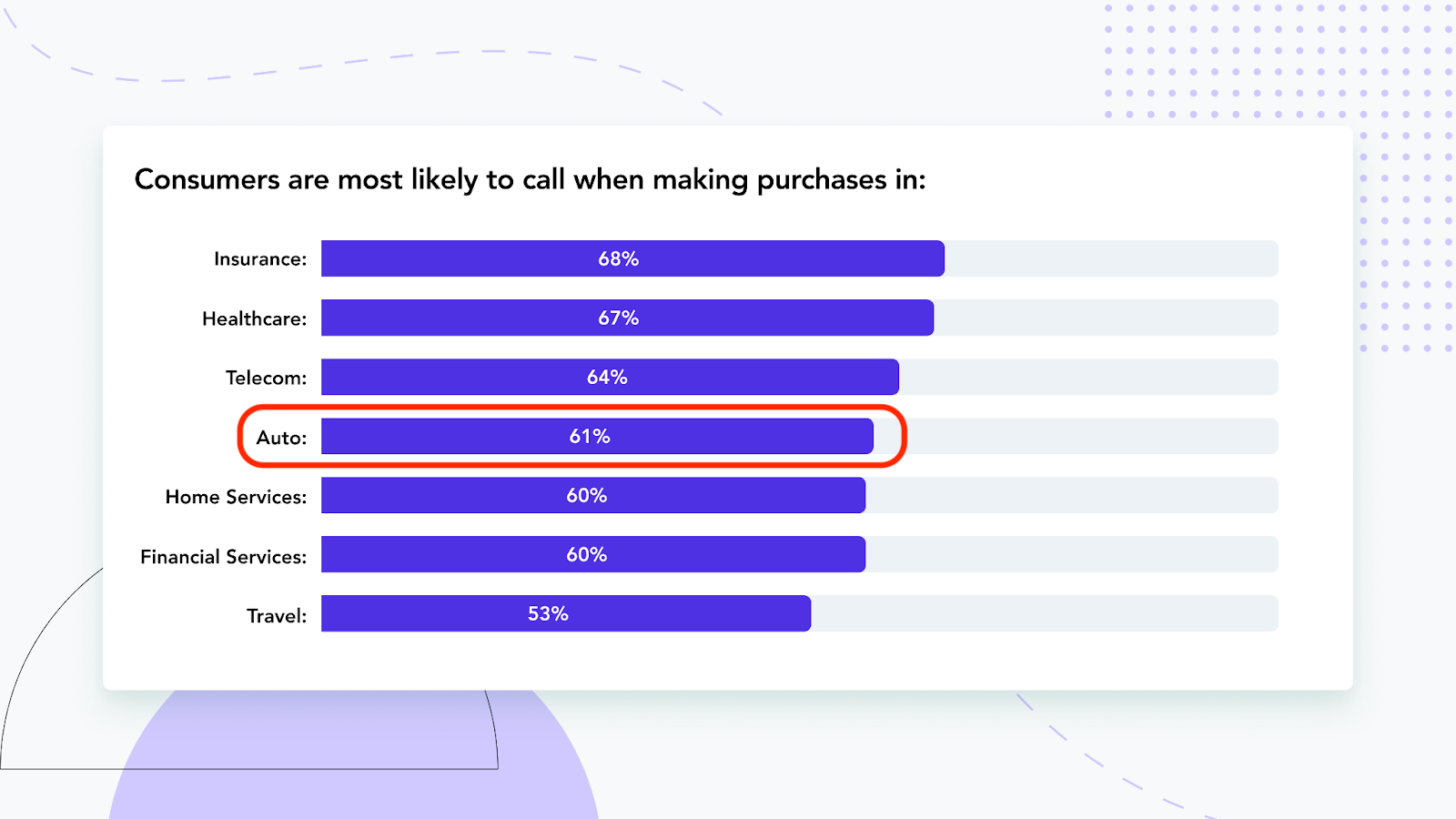 Consumers are most likely to call when making purchases in:

Insurance: 68%

Healthcare: 67%

Telecom: 64%

Auto: 61%

Home Services: 60%

Financial Services: 60%

Travel: 53%